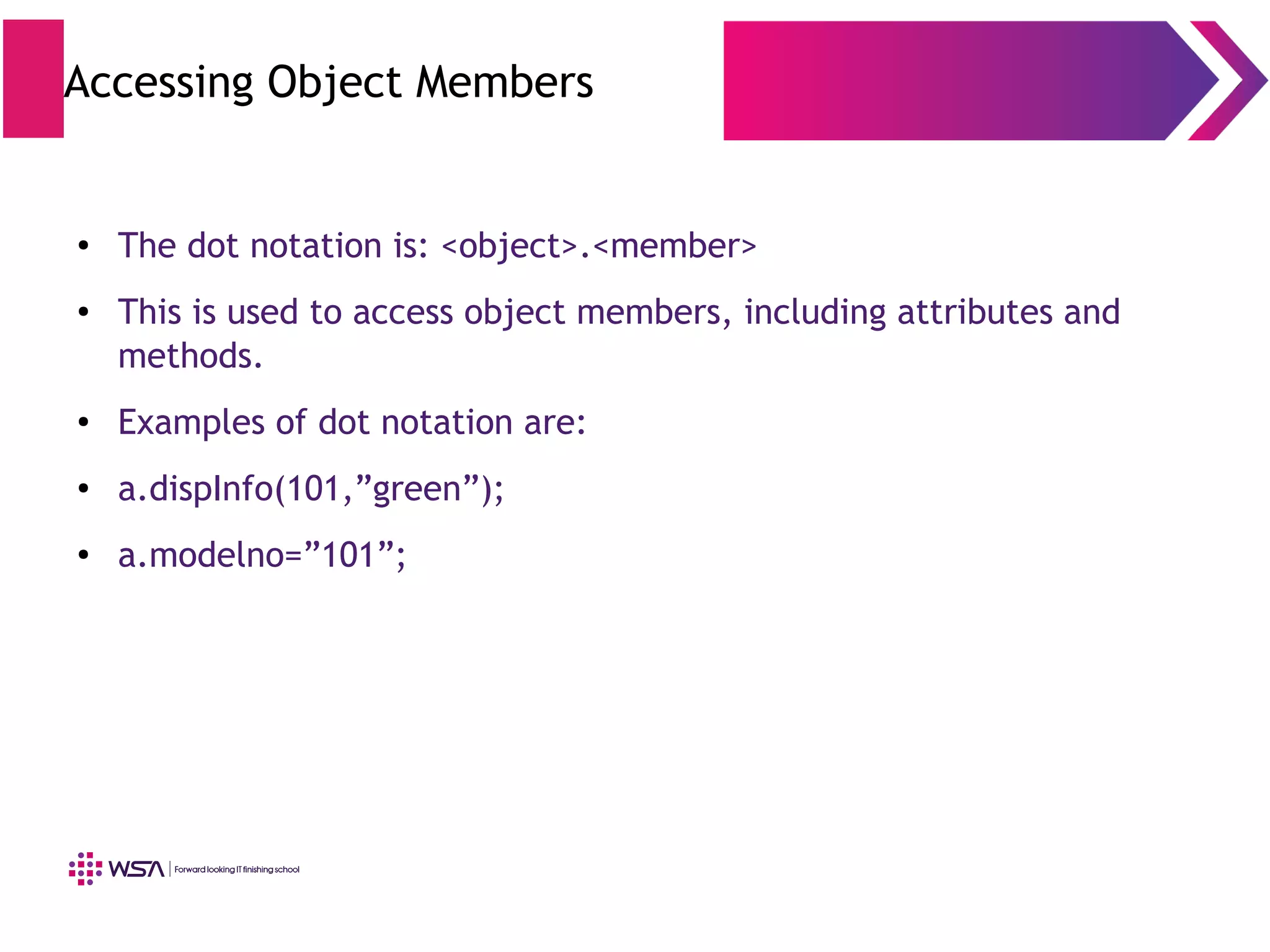 Accessing Object Members

• The dot notation is: <object>.<member>

• This is used to access object members, including attributes and methods.

• Examples of dot notation are:

• a.dispInfo(101,”green”);

• a.modelno=”101”;

WSA | Forward looking IT finishing school